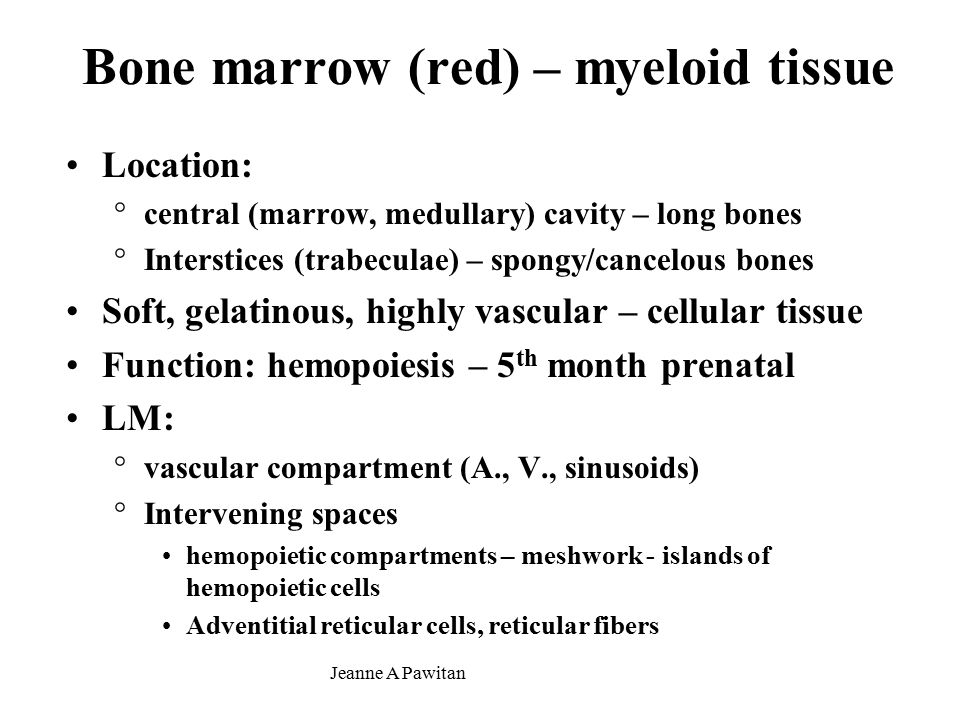 Bone marrow (red) – myeloid tissue

• Location:
  ° central (marrow, medullary) cavity – long bones
  ° Interstices (trabeculae) – spongy/cancelous bones
• Soft, gelatinous, highly vascular – cellular tissue
• Function: hemopoiesis – 5$^{th}$ month prenatal
• LM:
  ° vascular compartment (A., V., sinusoids)
  ° Intervening spaces
    • hemopoietic compartments – meshwork - islands of hemopoietic cells
    • Adventitial reticular cells, reticular fibers

Jeanne A Pawitan